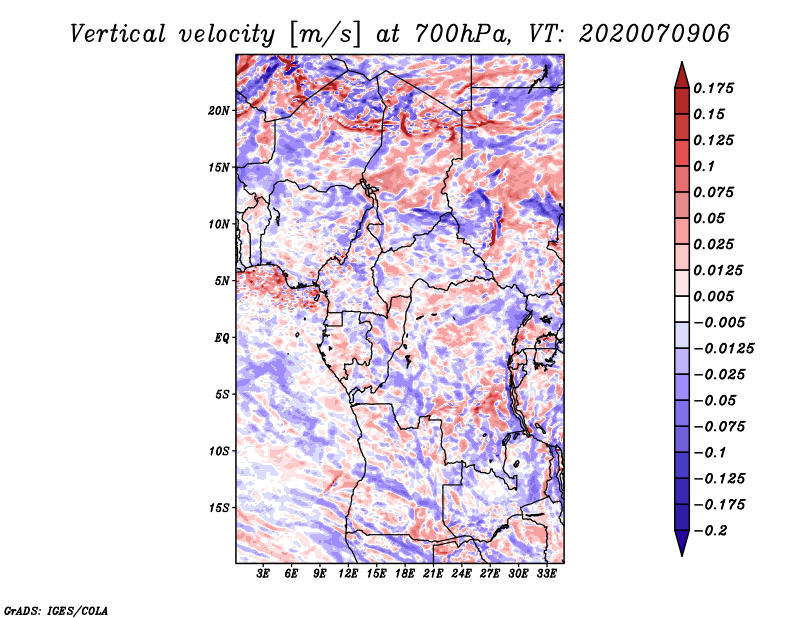 Vertical velocity [m/s] at 700hPa, VT: 2020070906

20N
15N
10N
5N
EQ
5S
10S
15S

3E 6E 9E 12E 15E 18E 21E 24E 27E 30E 33E

0.175
0.15
0.125
0.1
0.075
0.05
0.025
0.0125
0.005
−0.005
−0.0125
−0.025
−0.05
−0.075
−0.1
−0.125
−0.175
−0.2

GrADS: IGES/COLA